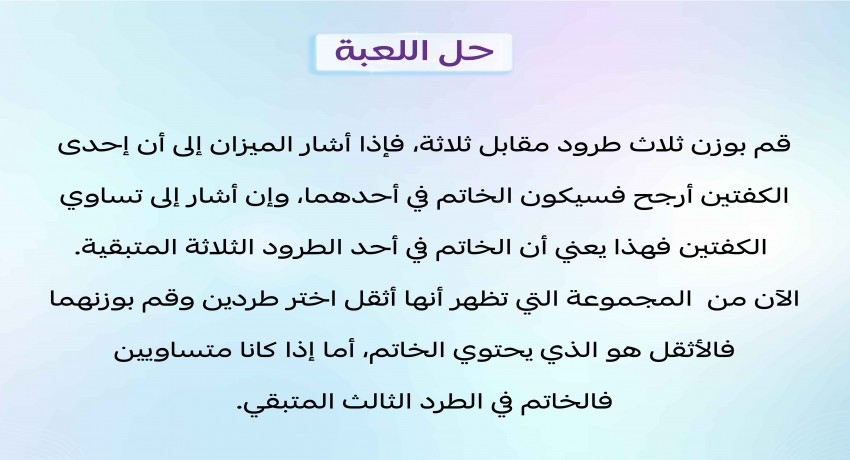 حل اللعبة

قم بوزن ثلاث طرود مقابل ثلاثة، فإذا أشار الميزان إلى أن إحدى الكفتين أرجح فسيكون الخاتم في أحدهما، وإن أشار إلى تساوي الكفتين فهذا يعني أن الخاتم في أحد الطرود الثلاثة المتبقية.
الآن من المجموعة التي تظهر أنها أثقل اختر طردين وقم بوزنهما فالأثقل هو الذي يحتوي الخاتم، أما إذا كانا متساويين فالخاتم في الطرد الثالث المتبقي.